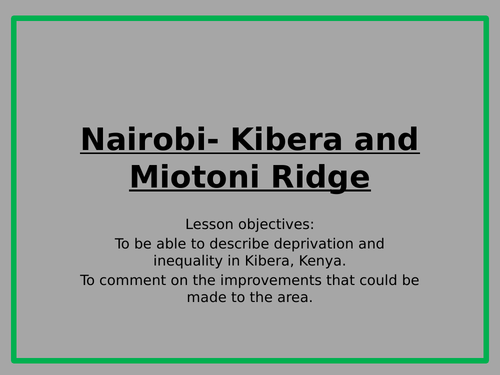 Nairobi- Kibera and Miotoni Ridge

Lesson objectives:
To be able to describe deprivation and inequality in Kibera, Kenya.
To comment on the improvements that could be made to the area.